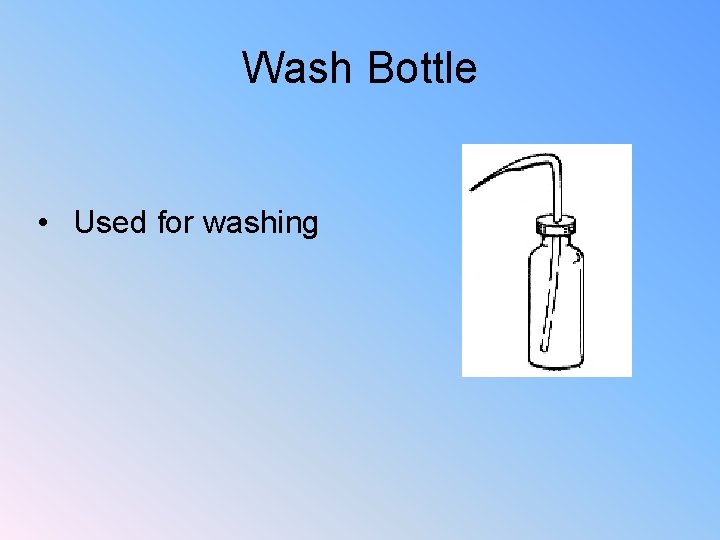 Wash Bottle

• Used for washing